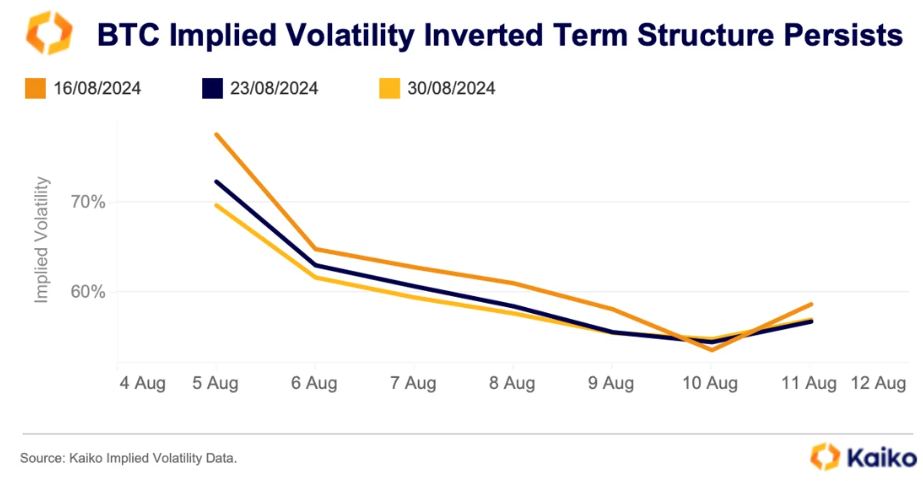 BTC Implied Volatility Inverted Term Structure Persists

16/08/2024 23/08/2024 30/08/2024

Implied Volatility

70%

60%

4 Aug 5 Aug 6 Aug 7 Aug 8 Aug 9 Aug 10 Aug 11 Aug 12 Aug

Source: Kaiko Implied Volatility Data.

Kaiko